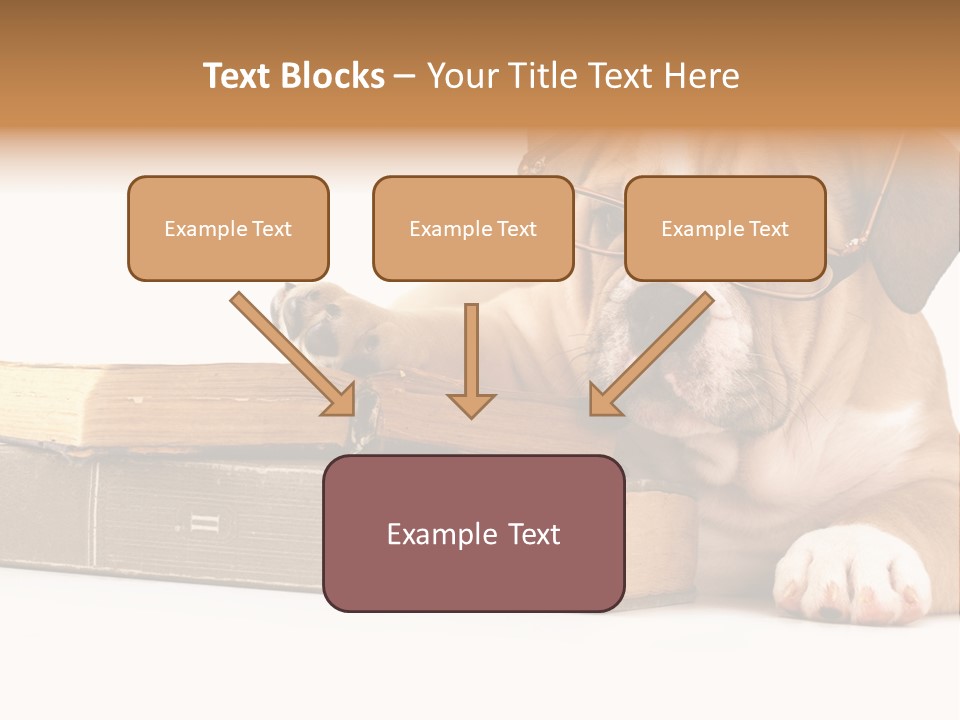 Text Blocks – Your Title Text Here

Example Text

Example Text

Example Text

Example Text